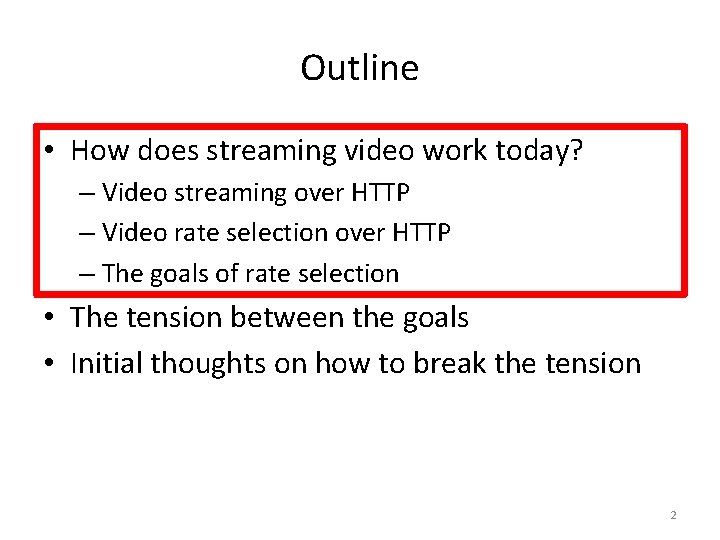 Outline

• How does streaming video work today?
– Video streaming over HTTP
– Video rate selection over HTTP
– The goals of rate selection
• The tension between the goals
• Initial thoughts on how to break the tension

2